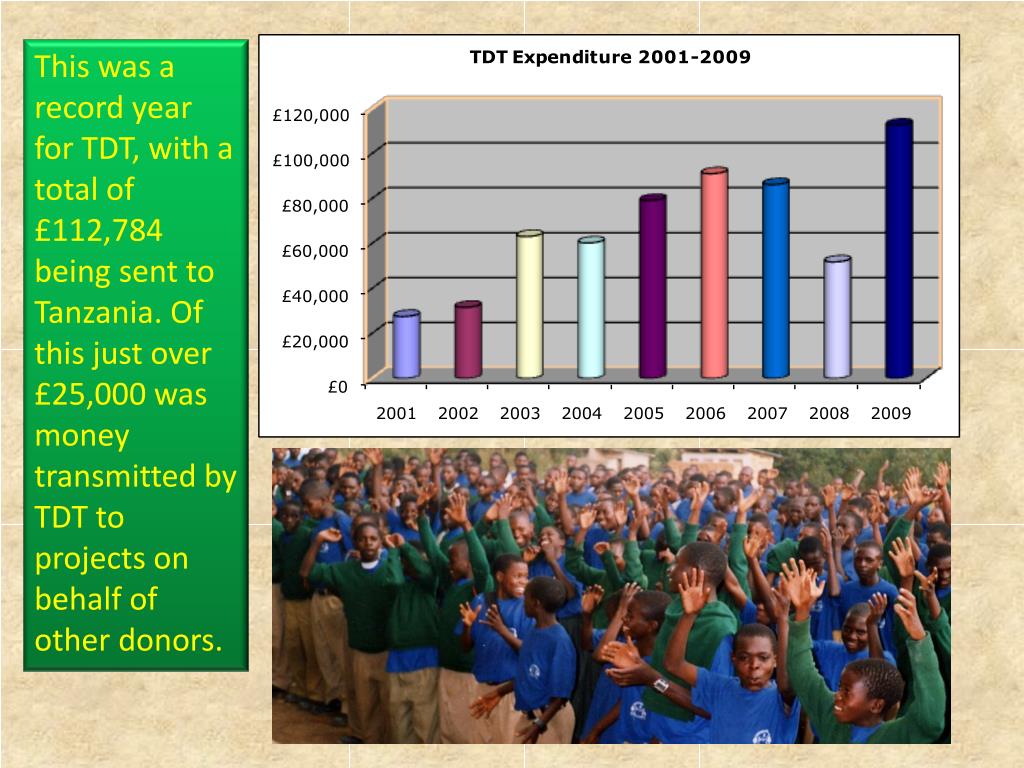 This was a record year for TDT, with a total of £112,784 being sent to Tanzania. Of this just over £25,000 was money transmitted by TDT to projects on behalf of other donors.

TDT Expenditure 2001-2009

£120,000
£100,000
£80,000
£60,000
£40,000
£20,000
£0

2001 2002 2003 2004 2005 2006 2007 2008 2009